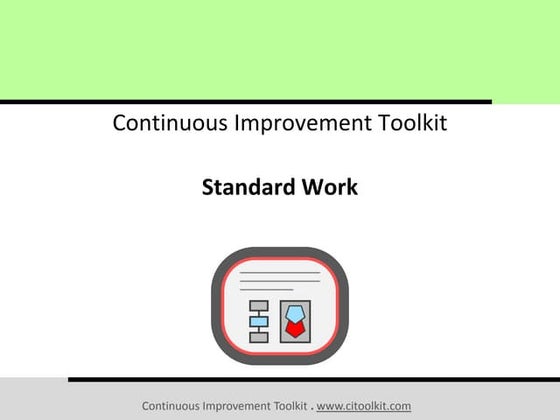 Continuous Improvement Toolkit

Standard Work

Continuous Improvement Toolkit . www.citoolkit.com